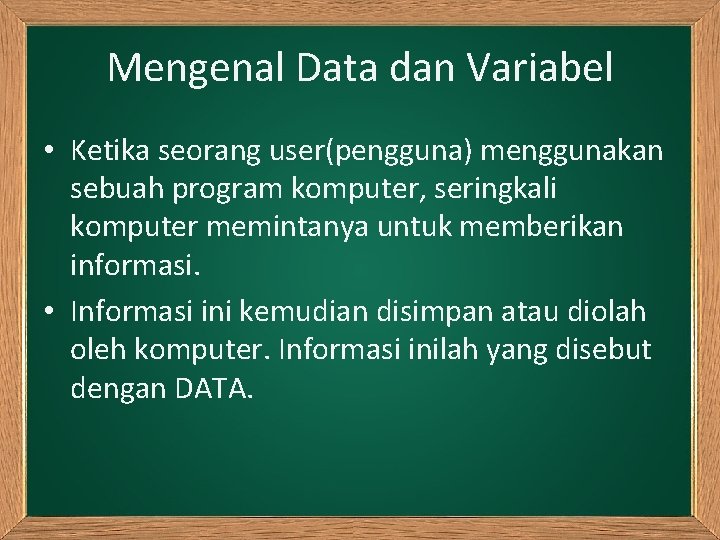 Mengenal Data dan Variabel

• Ketika seorang user(pengguna) menggunakan sebuah program komputer, seringkali komputer memintanya untuk memberikan informasi.

• Informasi ini kemudian disimpan atau diolah oleh komputer. Informasi inilah yang disebut dengan DATA.